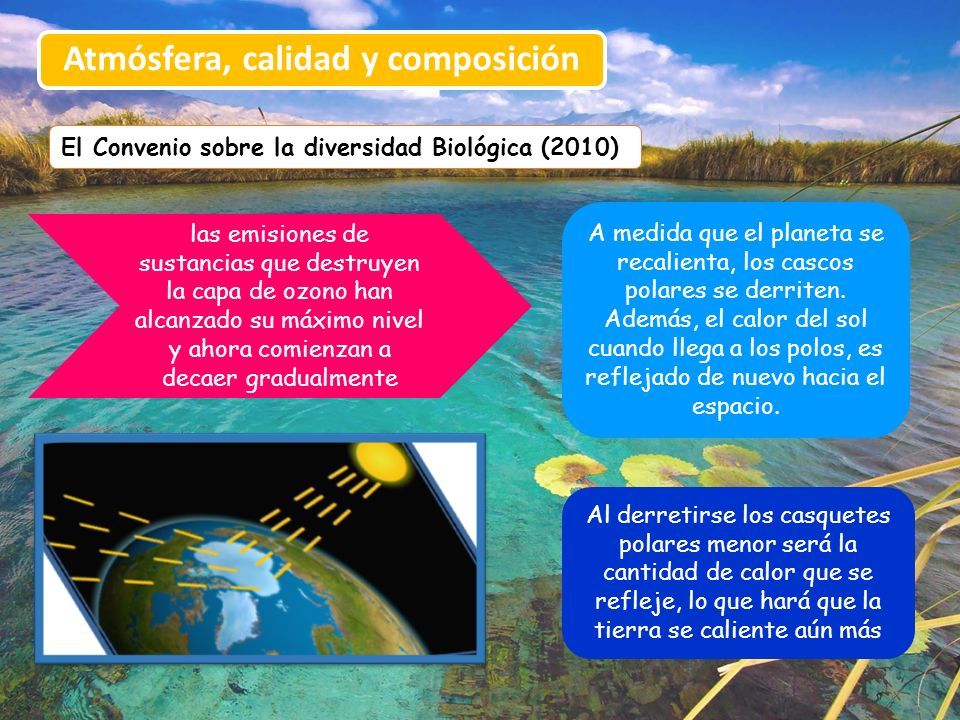 Atmósfera, calidad y composición

El Convenio sobre la diversidad Biológica (2010)

las emisiones de sustancias que destruyen la capa de ozono han alcanzado su máximo nivel y ahora comienzan a decaer gradualmente

A medida que el planeta se recalienta, los cascos polares se derriten. Además, el calor del sol cuando llega a los polos, es reflejado de nuevo hacia el espacio.

Al derretirse los casquetes polares menor será la cantidad de calor que se refleje, lo que hará que la tierra se caliente aún más